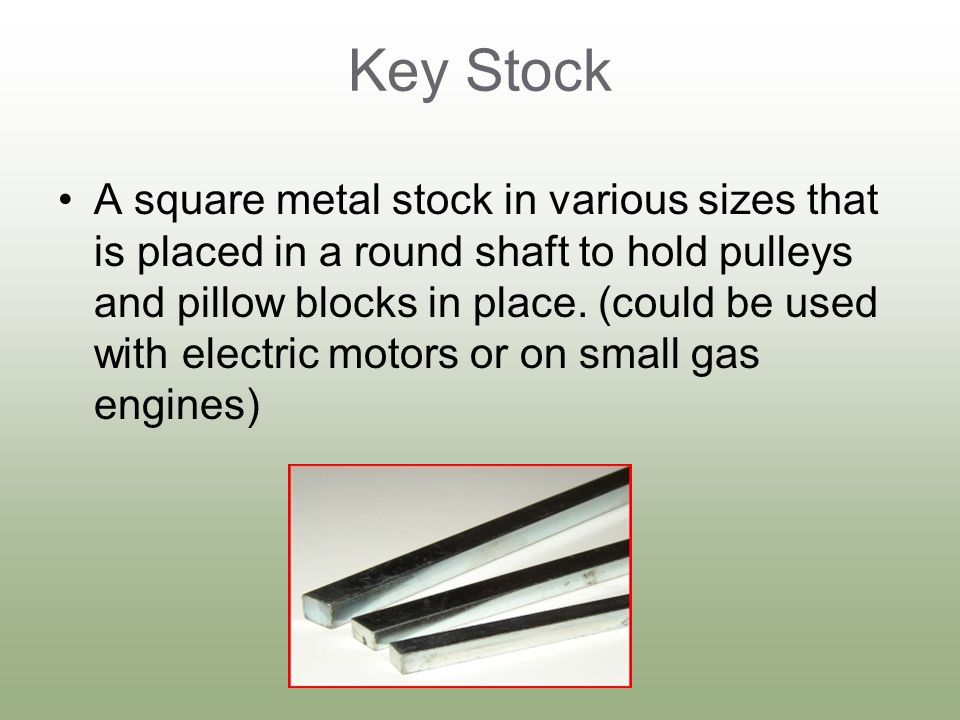 Key Stock

• A square metal stock in various sizes that is placed in a round shaft to hold pulleys and pillow blocks in place. (could be used with electric motors or on small gas engines)